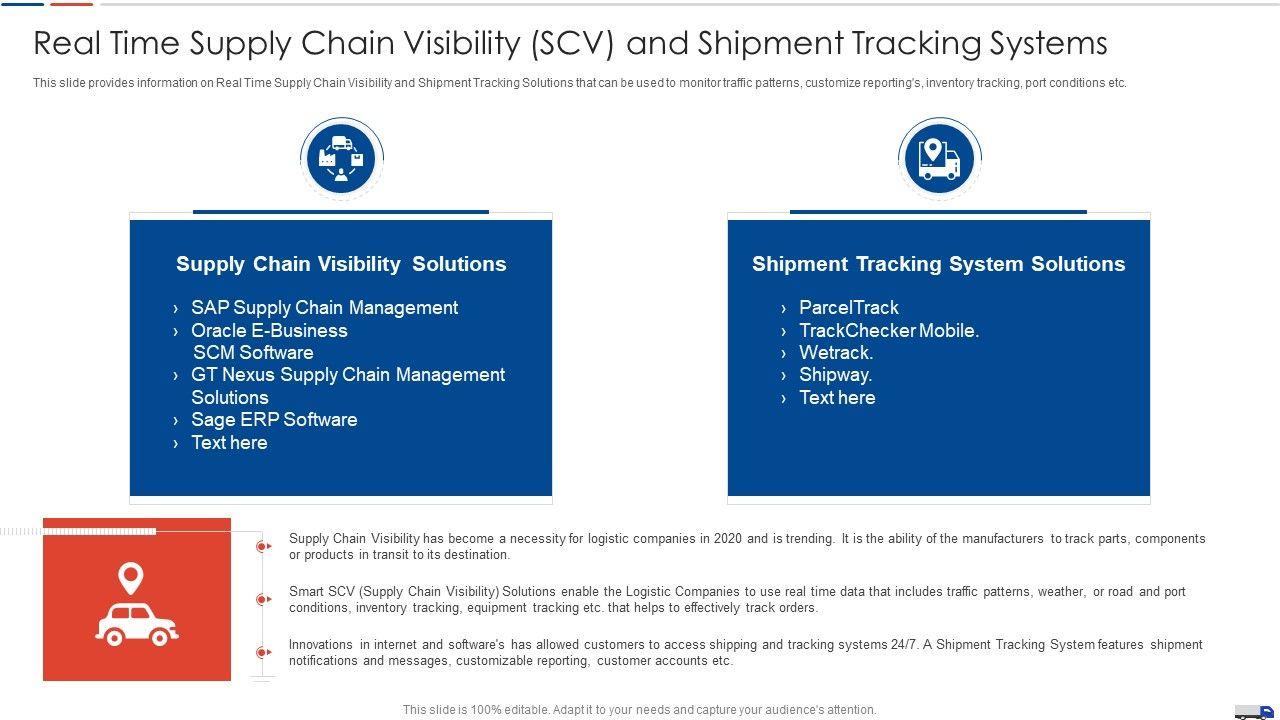 Real Time Supply Chain Visibility (SCV) and Shipment Tracking Systems

This slide provides information on Real Time Supply Chain Visibility and Shipment Tracking Solutions that can be used to monitor traffic patterns, customize reporting's, inventory tracking, port conditions etc.

Supply Chain Visibility Solutions

› SAP Supply Chain Management
› Oracle E-Business SCM Software
› GT Nexus Supply Chain Management Solutions
› Sage ERP Software
› Text here

Shipment Tracking System Solutions

› ParcelTrack
› TrackChecker Mobile.
› Wetrack.
› Shipway.
› Text here

Supply Chain Visibility has become a necessity for logistic companies in 2020 and is trending. It is the ability of the manufacturers to track parts, components or products in transit to its destination.

Smart SCV (Supply Chain Visibility) Solutions enable the Logistic Companies to use real time data that includes traffic patterns, weather, or road and port conditions, inventory tracking, equipment tracking etc. that helps to effectively track orders.

Innovations in internet and software's has allowed customers to access shipping and tracking systems 24/7. A Shipment Tracking System features shipment notifications and messages, customizable reporting, customer accounts etc.

This slide is 100% editable. Adapt it to your needs and capture your audience's attention.